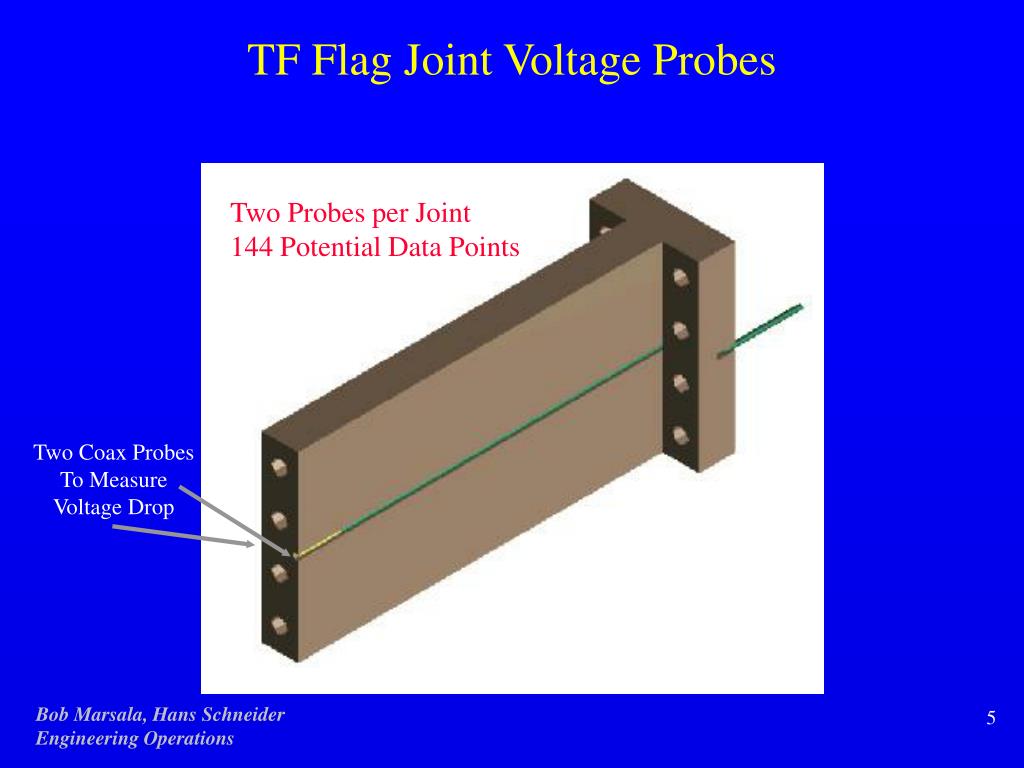 TF Flag Joint Voltage Probes

Two Probes per Joint
144 Potential Data Points

Two Coax Probes
To Measure
Voltage Drop

Bob Marsala, Hans Schneider
Engineering Operations

5